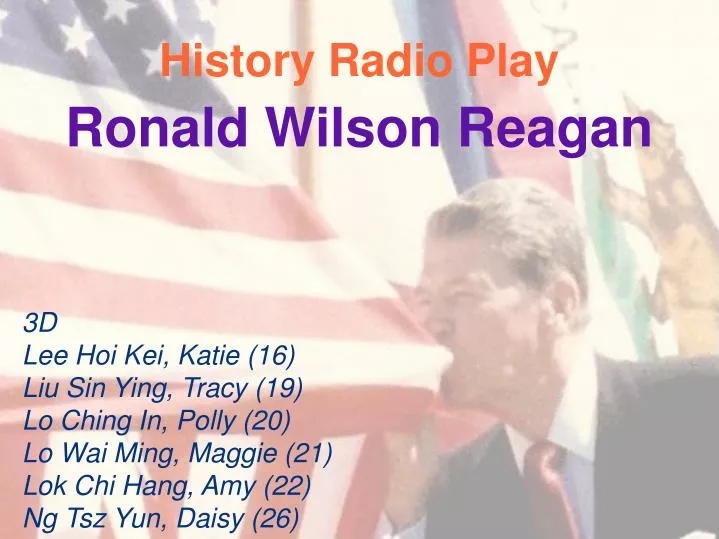 History Radio Play

Ronald Wilson Reagan

3D
Lee Hoi Kei, Katie (16)
Liu Sin Ying, Tracy (19)
Lo Ching In, Polly (20)
Lo Wai Ming, Maggie (21)
Lok Chi Hang, Amy (22)
Ng Tsz Yun, Daisy (26)